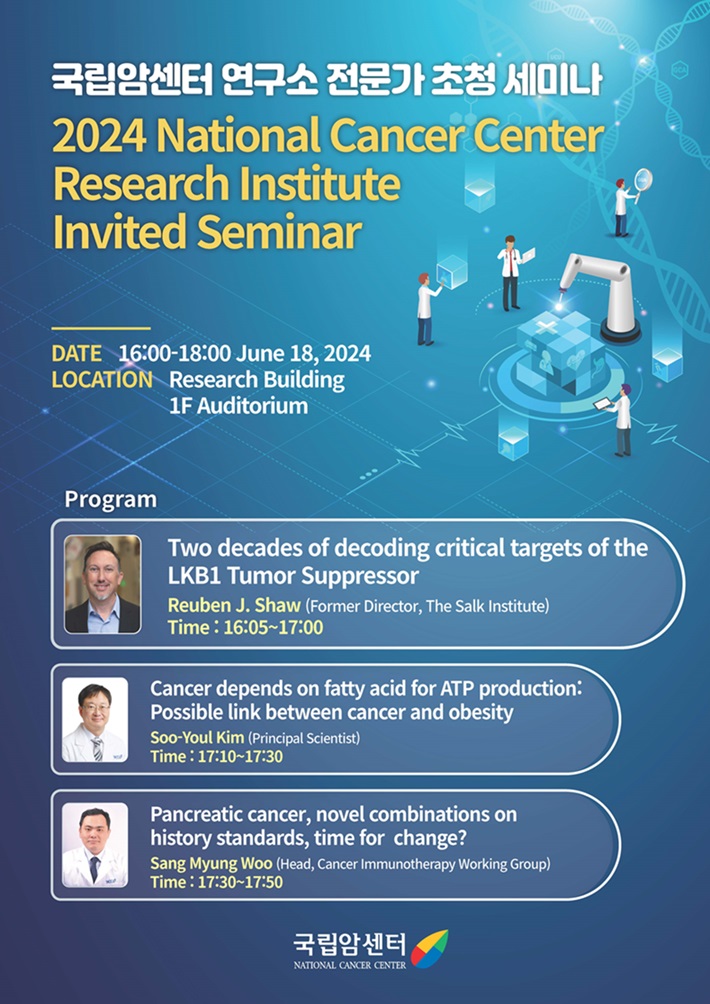 국립암센터 연구소 전문가 초청 세미나
2024 National Cancer Center Research Institute Invited Seminar

DATE 16:00-18:00 June 18, 2024
LOCATION Research Building 1F Auditorium

Program

Two decades of decoding critical targets of the LKB1 Tumor Suppressor
Reuben J. Shaw (Former Director, The Salk Institute)
Time : 16:05~17:00

Cancer depends on fatty acid for ATP production: Possible link between cancer and obesity
Soo-Youl Kim (Principal Scientist)
Time : 17:10~17:30

Pancreatic cancer, novel combinations on history standards, time for change?
Sang Myung Woo (Head, Cancer Immunotherapy Working Group)
Time : 17:30~17:50

국립암센터
NATIONAL CANCER CENTER